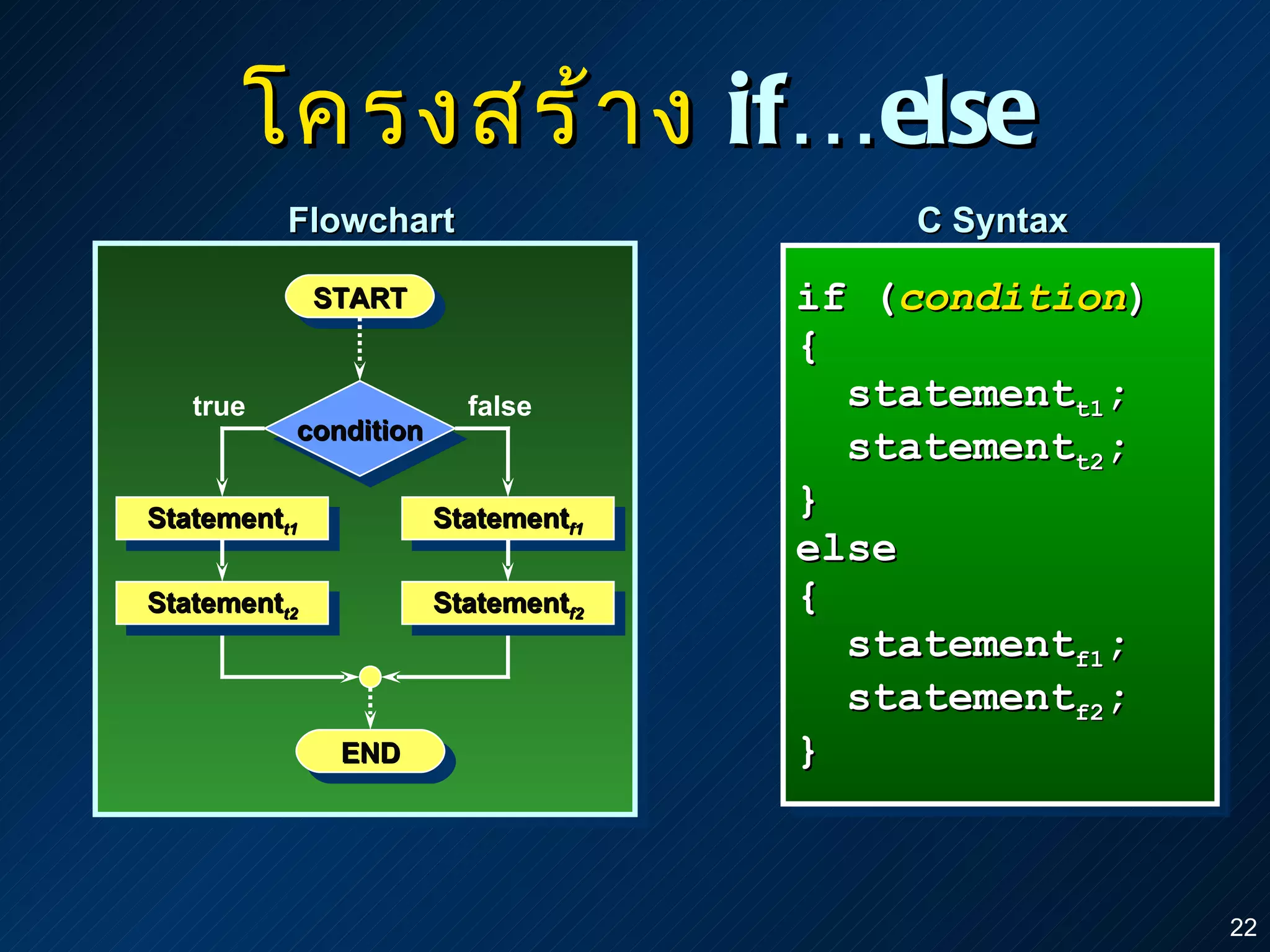 โครงสร้าง if…else

Flowchart

START

true

condition

false

Statement$_{t1}$

Statement$_{f1}$

Statement$_{t2}$

Statement$_{f2}$

END

C Syntax

if (condition)
{
statement$_{t1}$;
statement$_{t2}$;
}
else
{
statement$_{f1}$;
statement$_{f2}$;
}

22